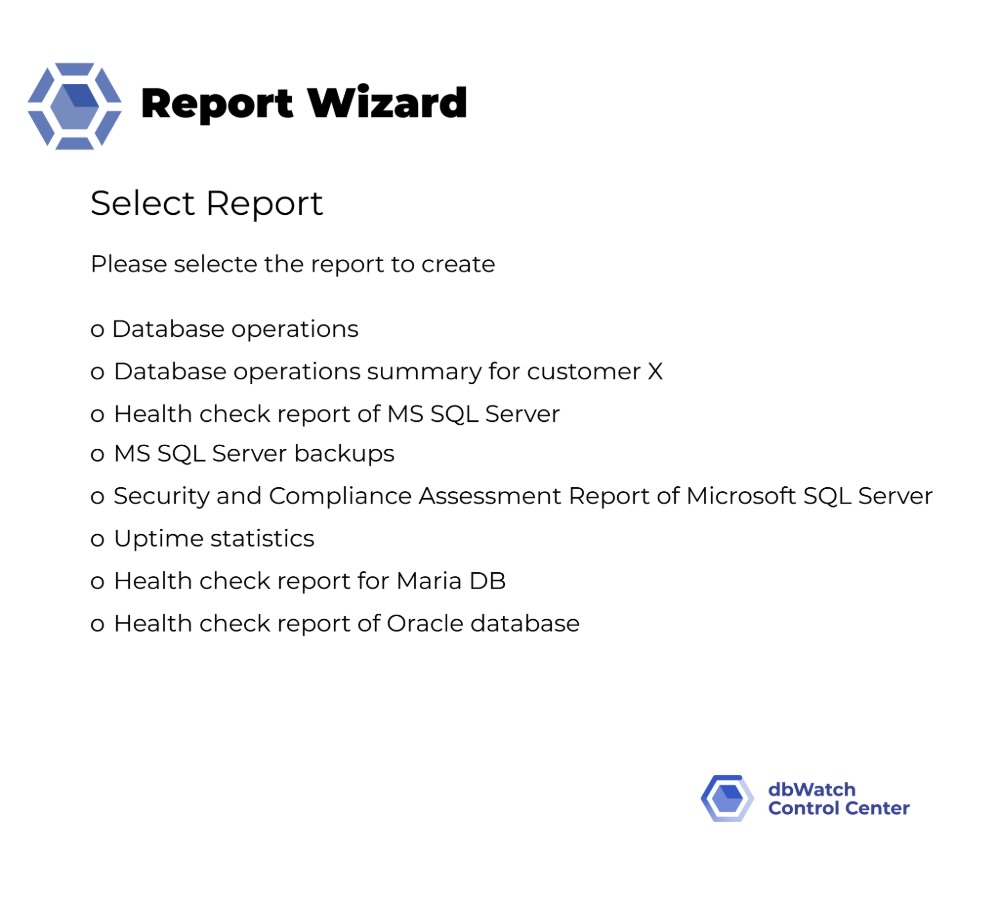 Report Wizard

Select Report

Please selecte the report to create

o Database operations
o Database operations summary for customer X
o Health check report of MS SQL Server
o MS SQL Server backups
o Security and Compliance Assessment Report of Microsoft SQL Server
o Uptime statistics
o Health check report for Maria DB
o Health check report of Oracle database

dbWatch
Control Center